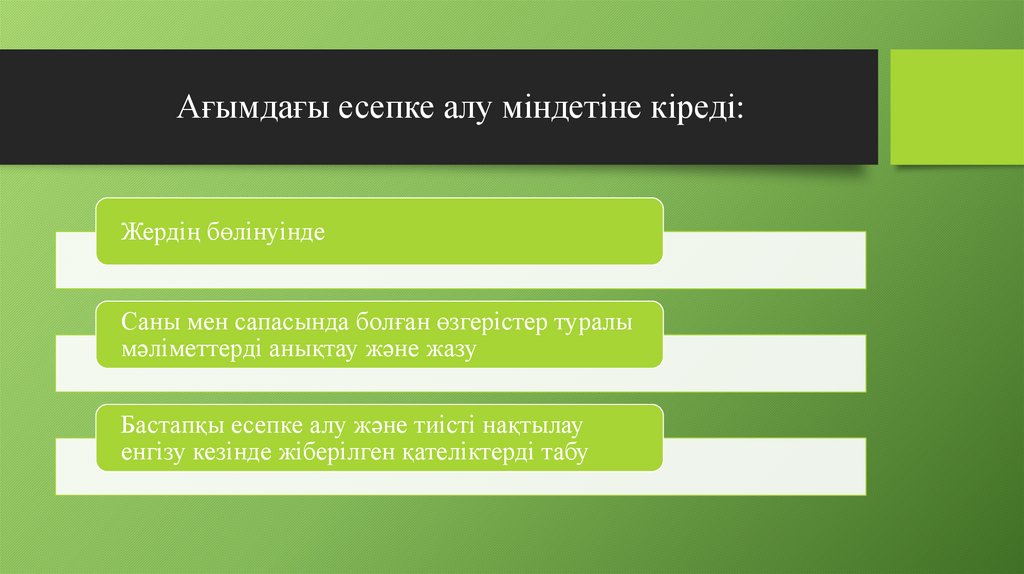 Ағымдағы есепке алу міндетіне кіреді:

Жердің бөлінуінде

Саны мен сапасында болған өзгерістер туралы мәліметтерді анықтау және жазу

Бастапқы есепке алу және тиісті нақтылау енгізу кезінде жіберілген қателіктерді табу